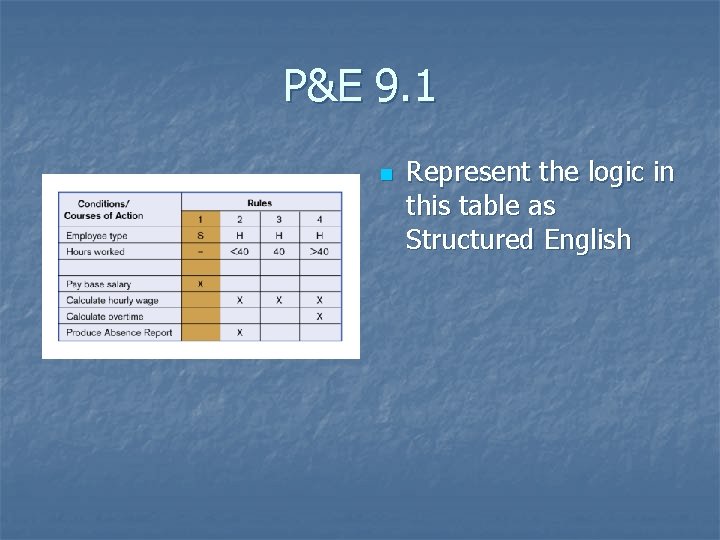 P&E 9.1

| Conditions/ Courses of Action | Rules | | | |
|---|---|---|---|---|
| | 1 | 2 | 3 | 4 |
| Employee type | S | H | H | H |
| Hours worked | – | <40 | 40 | >40 |
| | | | | |
| Pay base salary | X | | | |
| Calculate hourly wage | | X | X | X |
| Calculate overtime | | | | X |
| Produce Absence Report | | X | | |

Represent the logic in this table as Structured English